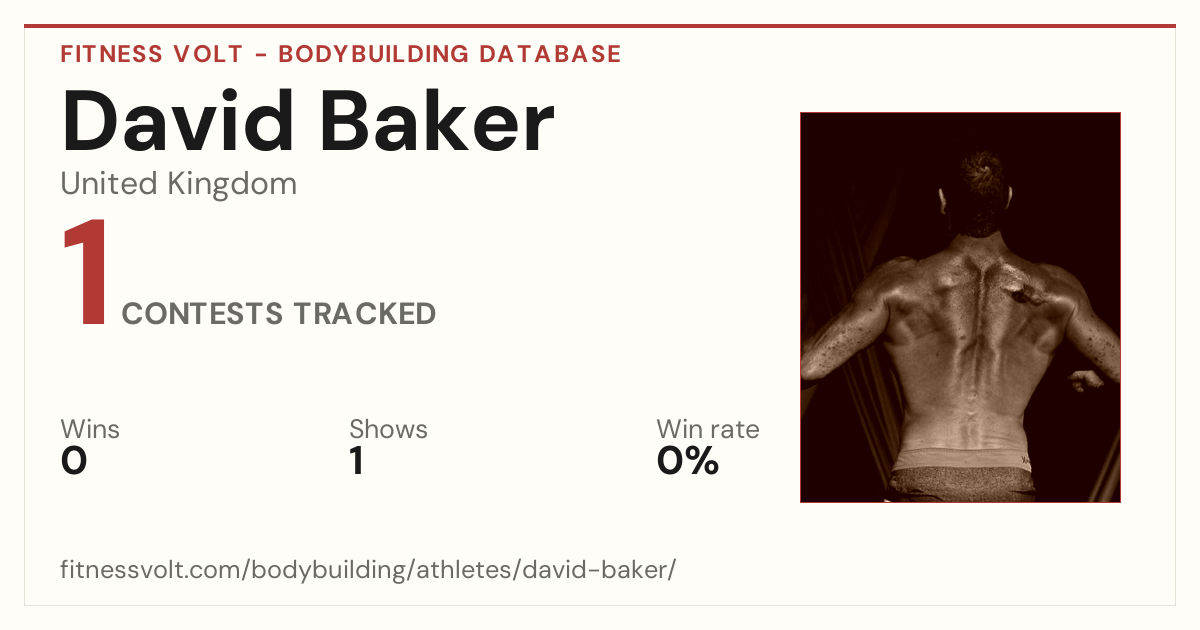 FITNESS VOLT - BODYBUILDING DATABASE

David Baker

United Kingdom

1 CONTESTS TRACKED

Wins
0

Shows
1

Win rate
0%

fitnessvolt.com/bodybuilding/athletes/david-baker/